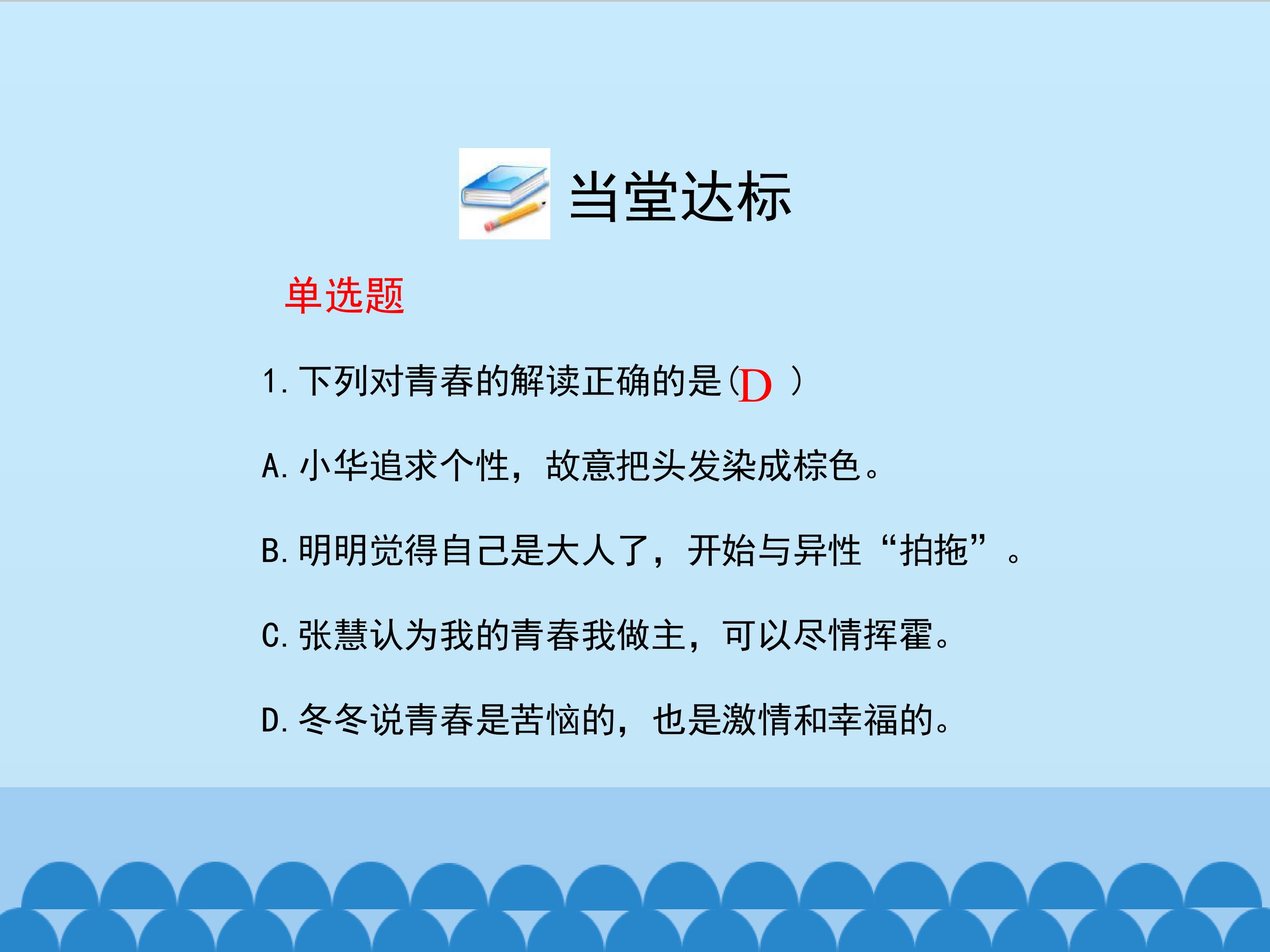 当堂达标

单选题

1.下列对青春的解读正确的是(D )

A.小华追求个性，故意把头发染成棕色。

B.明明觉得自己是大人了，开始与异性“拍拖”。

C.张慧认为我的青春我做主，可以尽情挥霍。

D.冬冬说青春是苦恼的，也是激情和幸福的。